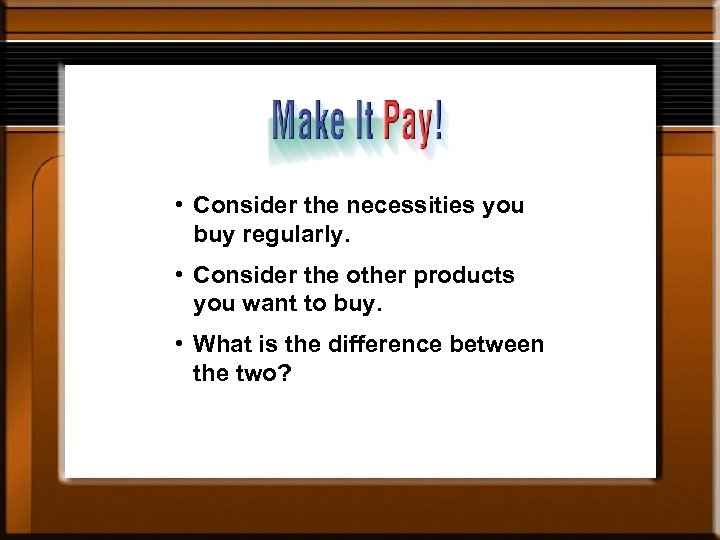 Make It Pay!

• Consider the necessities you buy regularly.

• Consider the other products you want to buy.

• What is the difference between the two?